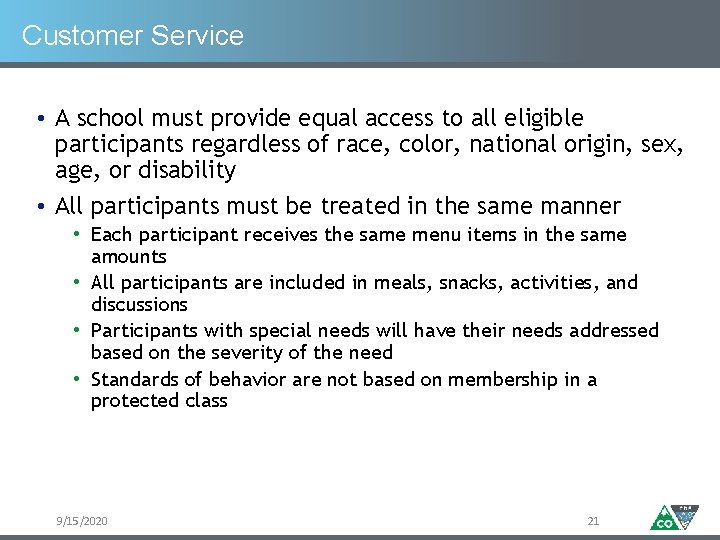 Customer Service

• A school must provide equal access to all eligible participants regardless of race, color, national origin, sex, age, or disability

• All participants must be treated in the same manner
  • Each participant receives the same menu items in the same amounts
  • All participants are included in meals, snacks, activities, and discussions
  • Participants with special needs will have their needs addressed based on the severity of the need
  • Standards of behavior are not based on membership in a protected class

9/15/2020

21

CO